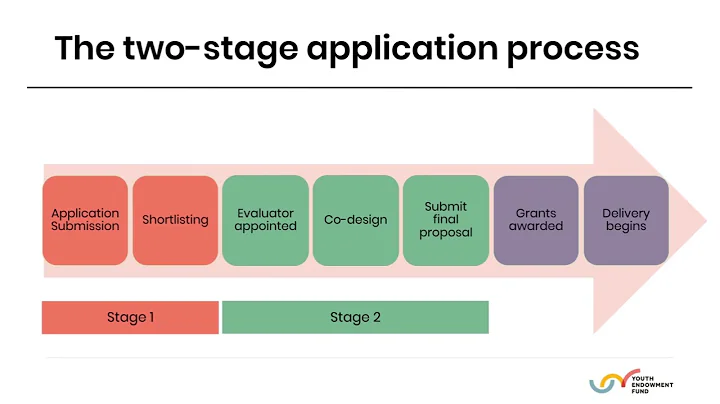 The two-stage application process

Application Submission

Shortlisting

Evaluator appointed

Co-design

Submit final proposal

Grants awarded

Delivery begins

Stage 1

Stage 2

YOUTH ENDOWMENT FUND